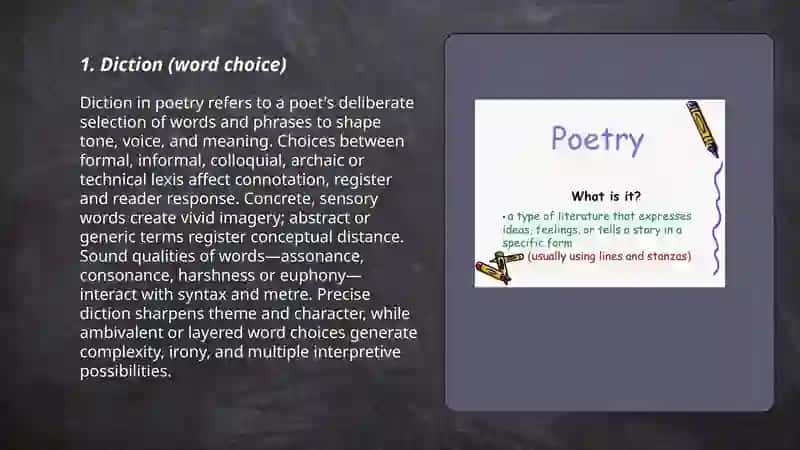 1. Diction (word choice)

Diction in poetry refers to a poet's deliberate selection of words and phrases to shape tone, voice, and meaning. Choices between formal, informal, colloquial, archaic or technical lexis affect connotation, register and reader response. Concrete, sensory words create vivid imagery; abstract or generic terms register conceptual distance. Sound qualities of words—assonance, consonance, harshness or euphony—interact with syntax and metre. Precise diction sharpens theme and character, while ambivalent or layered word choices generate complexity, irony, and multiple interpretive possibilities.

Poetry

What is it?

• a type of literature that expresses ideas, feelings, or tells a story in a specific form (usually using lines and stanzas)